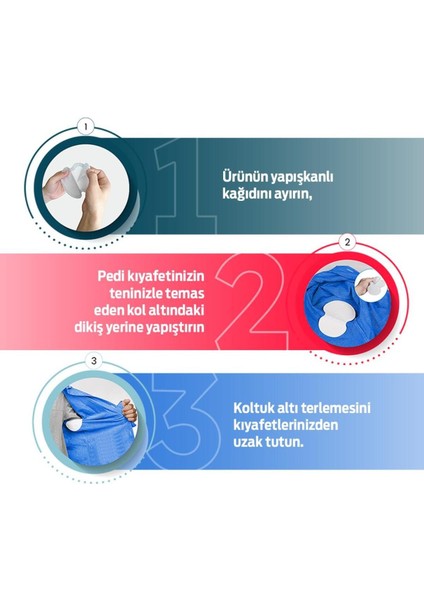 1

1

Ürünün yapışkanlı kağıdını ayırın,

2

2

Pedi kıyafetinizin teninizle temas eden kol altındaki dikiş yerine yapıştırın

3

3

Koltuk altı terlemesini kıyafetlerinizden uzak tutun.